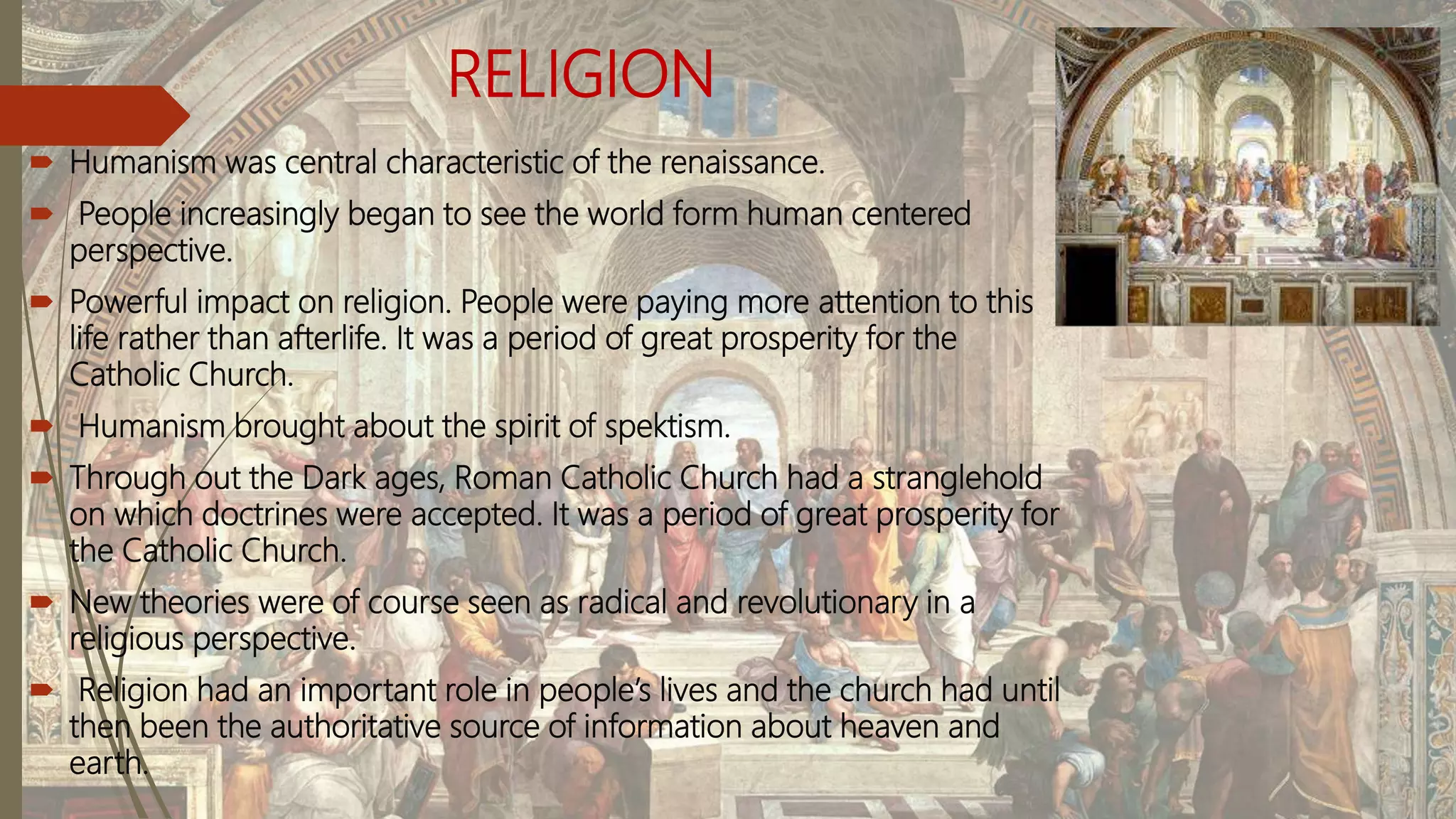 RELIGION

Humanism was central characteristic of the renaissance.

People increasingly began to see the world form human centered perspective.

Powerful impact on religion. People were paying more attention to this life rather than afterlife. It was a period of great prosperity for the Catholic Church.

Humanism brought about the spirit of spektism.

Through out the Dark ages, Roman Catholic Church had a stranglehold on which doctrines were accepted. It was a period of great prosperity for the Catholic Church.

New theories were of course seen as radical and revolutionary in a religious perspective.

Religion had an important role in people's lives and the church had until then been the authoritative source of information about heaven and earth.